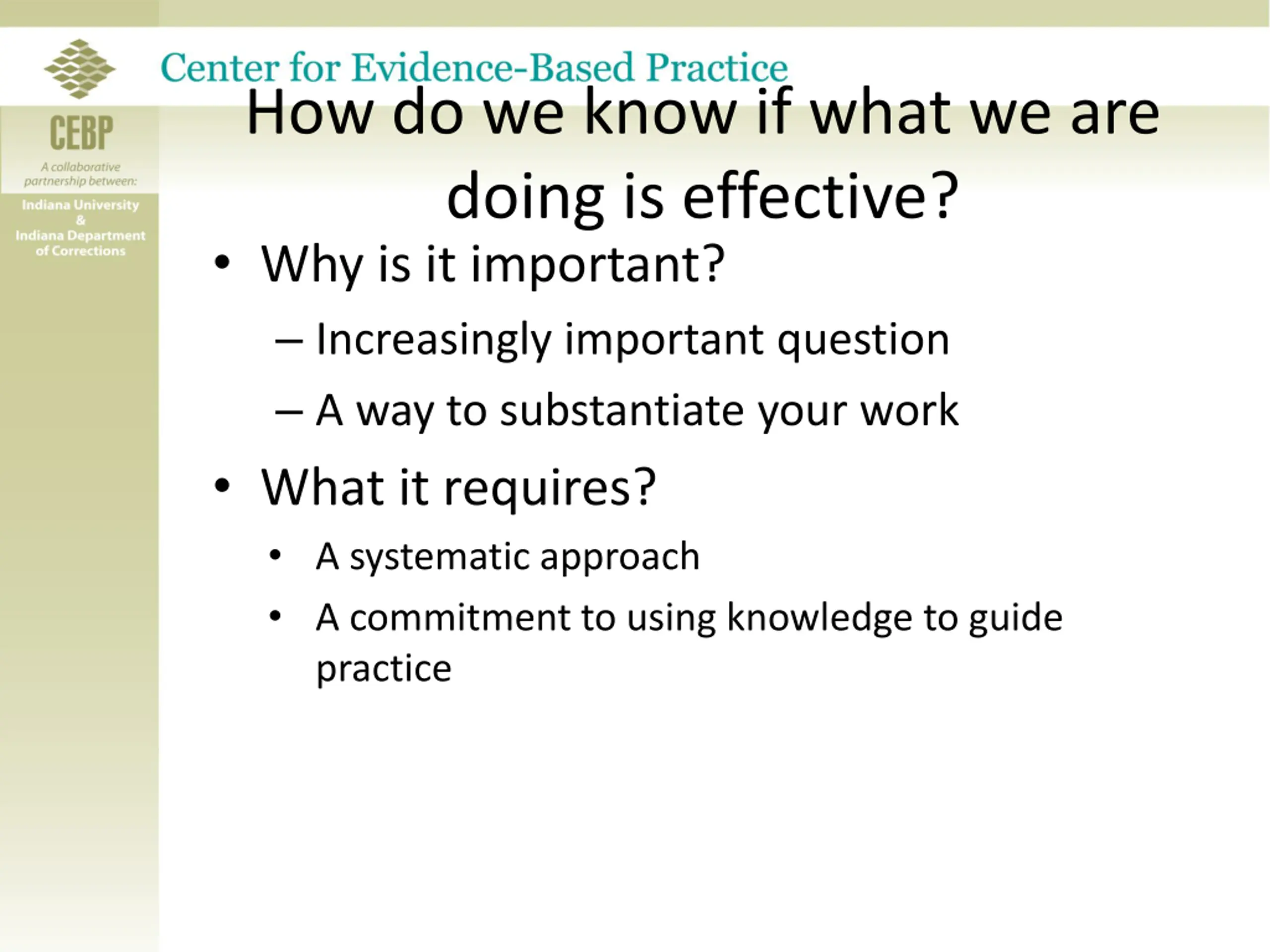 Center for Evidence-Based Practice

CEBP

A collaborative partnership between:

Indiana University
&
Indiana Department of Corrections

How do we know if what we are doing is effective?

• Why is it important?
– Increasingly important question
– A way to substantiate your work
• What it requires?
• A systematic approach
• A commitment to using knowledge to guide practice